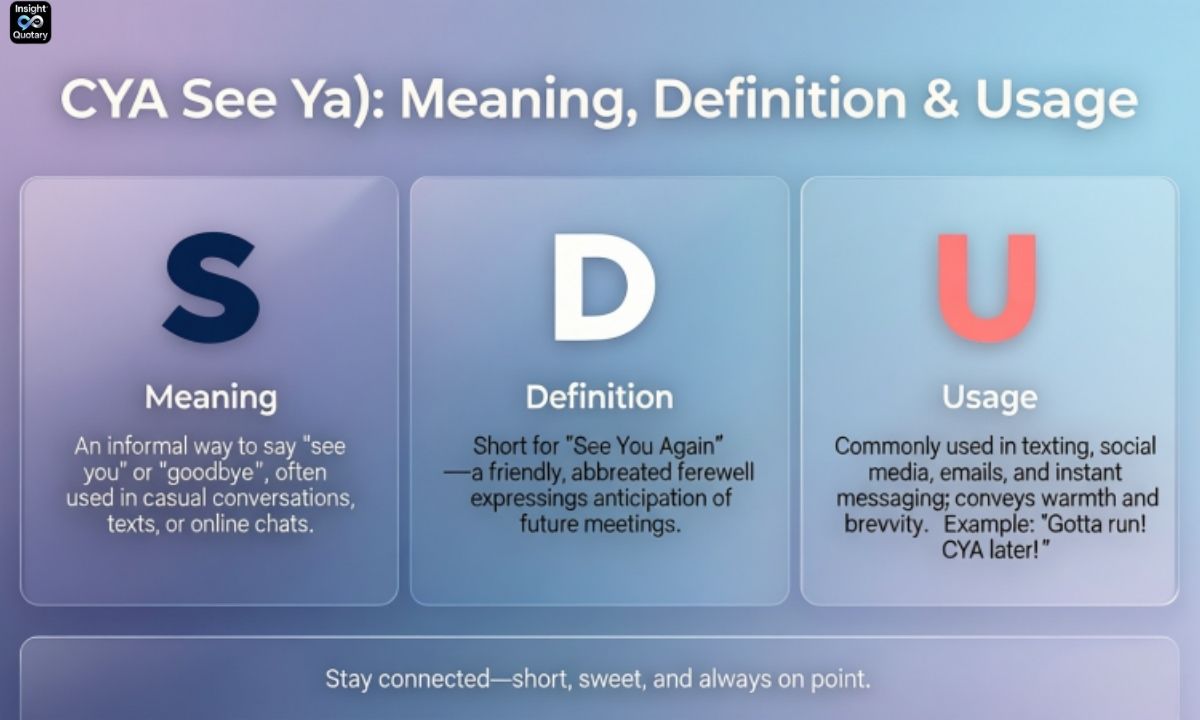 Insight Quotary

CYA See Ya): Meaning, Definition & Usage

S

Meaning

An informal way to say "see you" or "goodbye", often used in casual conversations, texts, or online chats.

D

Definition

Short for "See You Again" —a friendly, abbreated ferewell expressings anticipation of future meetings.

U

Usage

Commonly used in texting, social media, emails, and instant messaging; conveys warmth and brevvity. Example: "Gotta run! CYA later!"

Stay connected—short, sweet, and always on point.